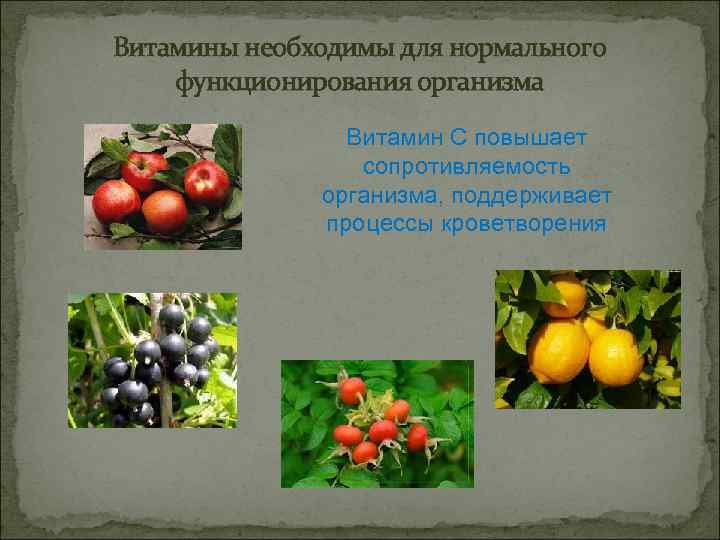 Витамины необходимы для нормального функционирования организма

Витамин С повышает сопротивляемость организма, поддерживает процессы кроветворения